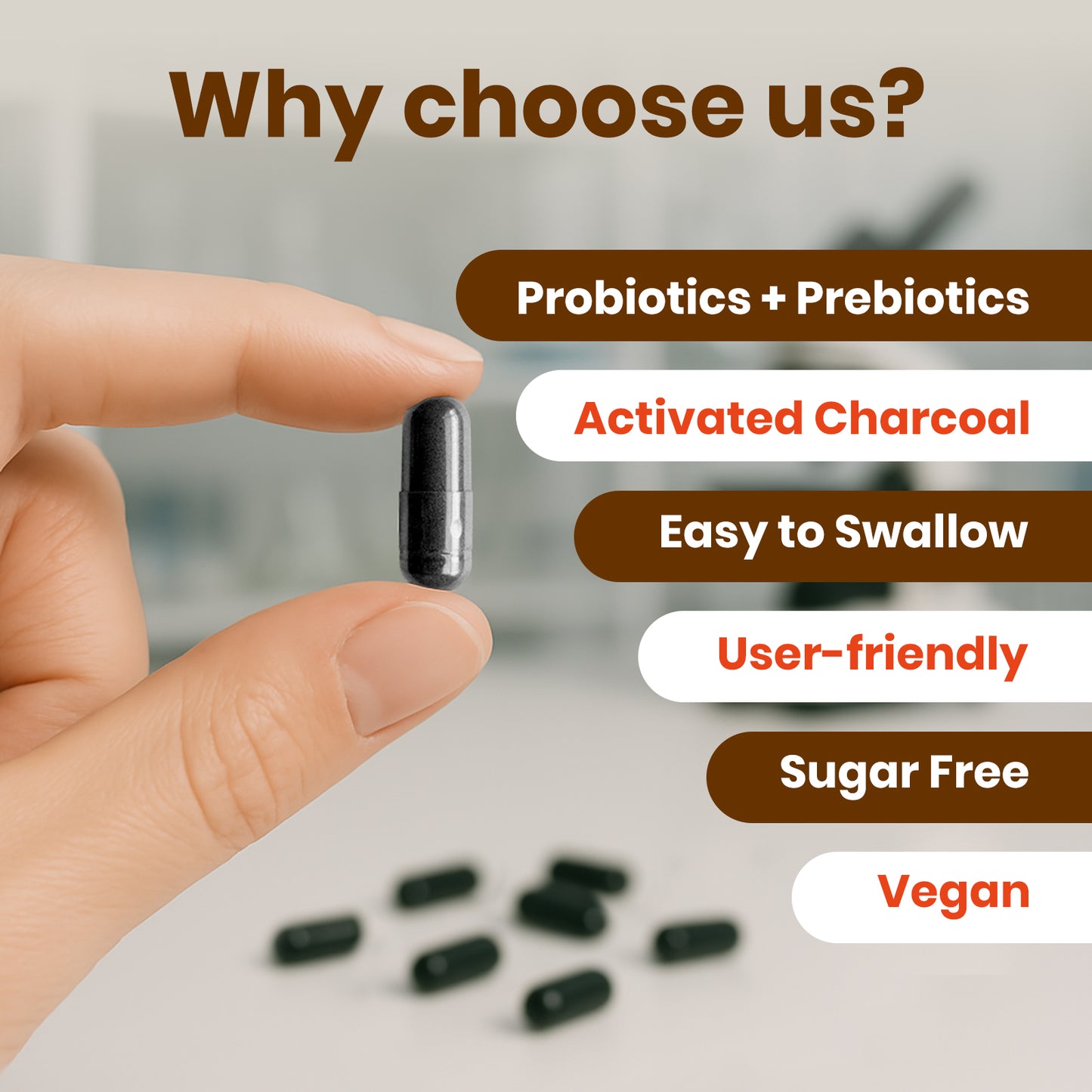 Why choose us?

Probiotics + Prebiotics

Activated Charcoal

Easy to Swallow

User-friendly

Sugar Free

Vegan